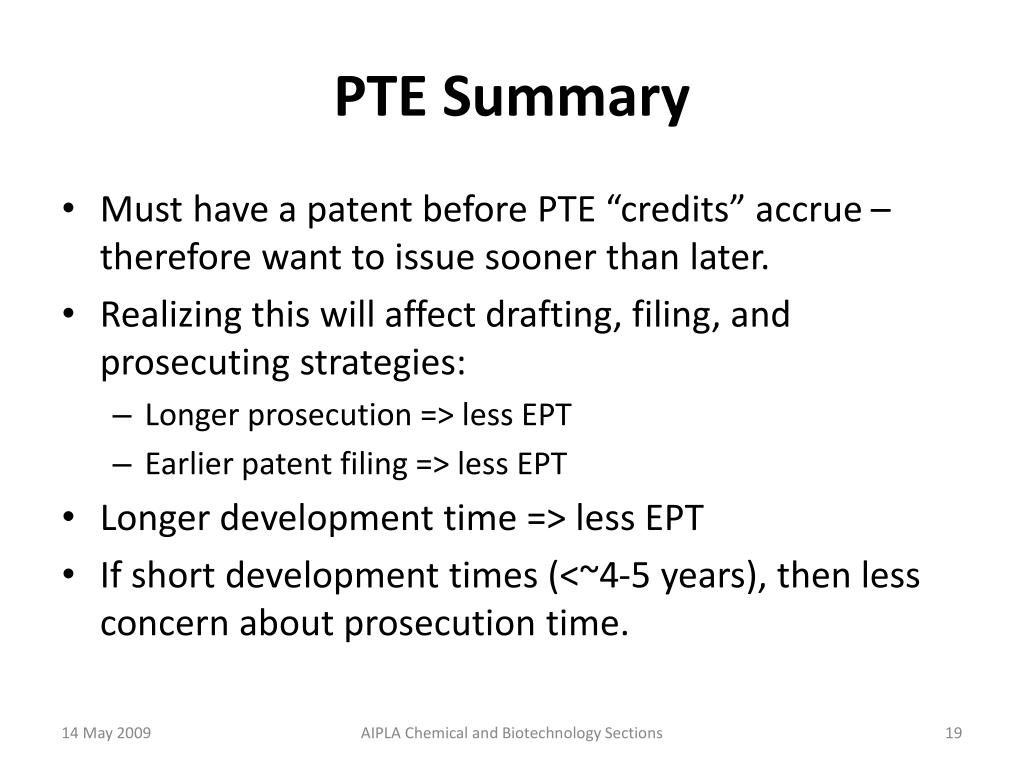 PTE Summary

• Must have a patent before PTE “credits” accrue – therefore want to issue sooner than later.
• Realizing this will affect drafting, filing, and prosecuting strategies:
– Longer prosecution => less EPT
– Earlier patent filing => less EPT
• Longer development time => less EPT
• If short development times (<~4-5 years), then less concern about prosecution time.

14 May 2009
AIPLA Chemical and Biotechnology Sections
19